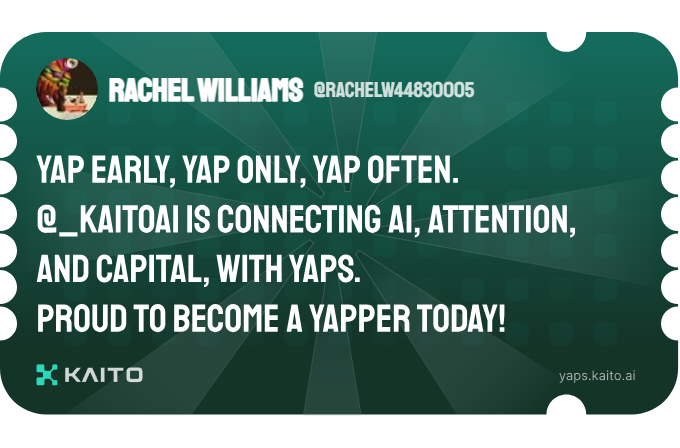 RACHEL WILLIAMS @RACHELW44830005

YAP EARLY, YAP ONLY, YAP OFTEN.
@_KAITOAI IS CONNECTING AI, ATTENTION, AND CAPITAL, WITH YAPS.
PROUD TO BECOME A YAPPER TODAY!

KAITO

yaps.kaito.ai